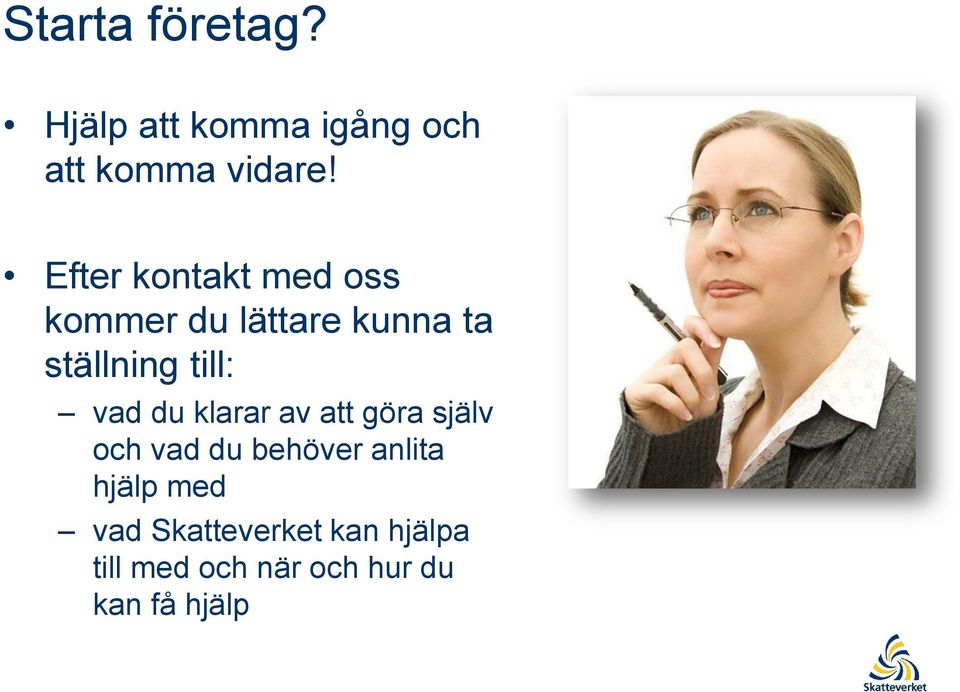 Starta företag?

• Hjälp att komma igång och att komma vidare!

• Efter kontakt med oss kommer du lättare kunna ta ställning till:

– vad du klarar av att göra själv och vad du behöver anlita hjälp med

– vad Skatteverket kan hjälpa till med och när och hur du kan få hjälp

Skatteverket